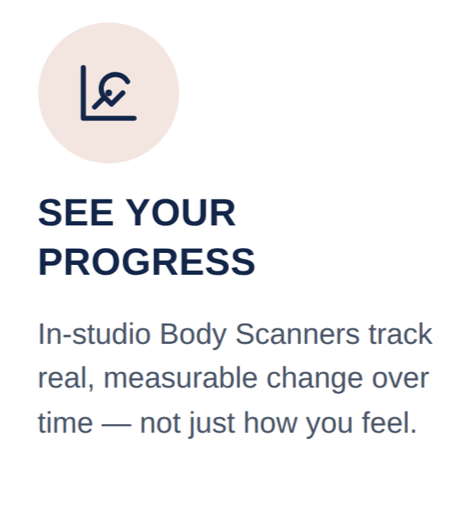 SEE YOUR PROGRESS

In-studio Body Scanners track real, measurable change over time — not just how you feel.